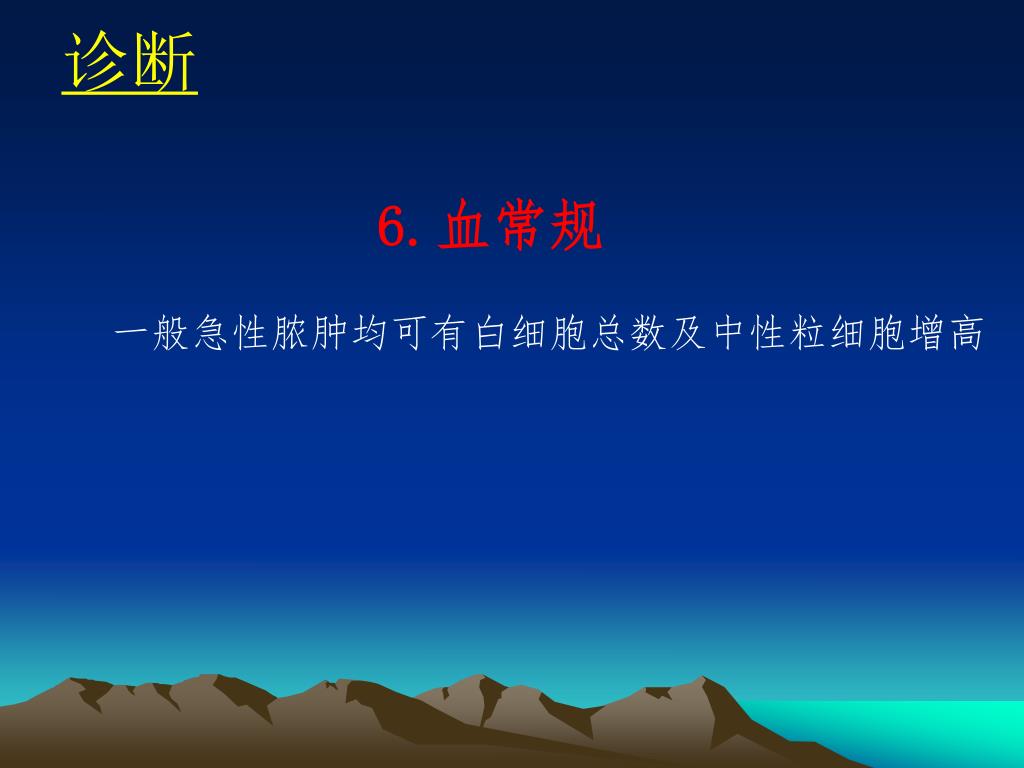 诊断

6. 血常规

一般急性脓肿均可有白细胞总数及中性粒细胞增高